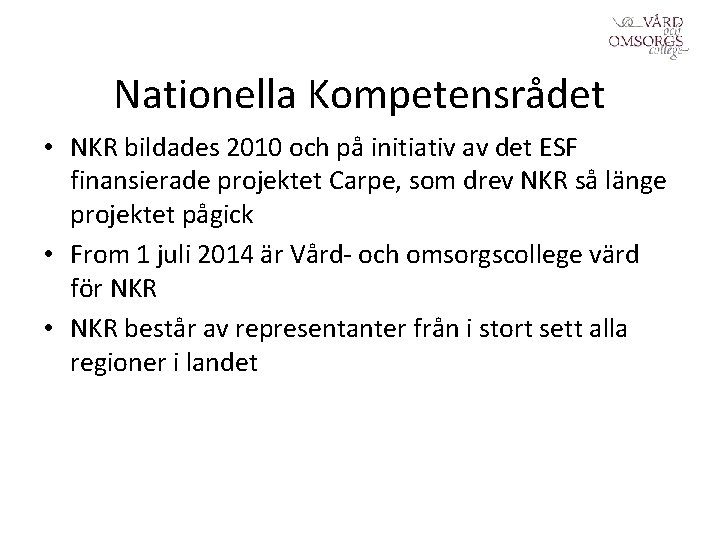 VÅRD och OMSORGS college

Nationella Kompetensrådet

• NKR bildades 2010 och på initiativ av det ESF finansierade projektet Carpe, som drev NKR så länge projektet pågick

• From 1 juli 2014 är Vård- och omsorgscollege värd för NKR

• NKR består av representanter från i stort sett alla regioner i landet